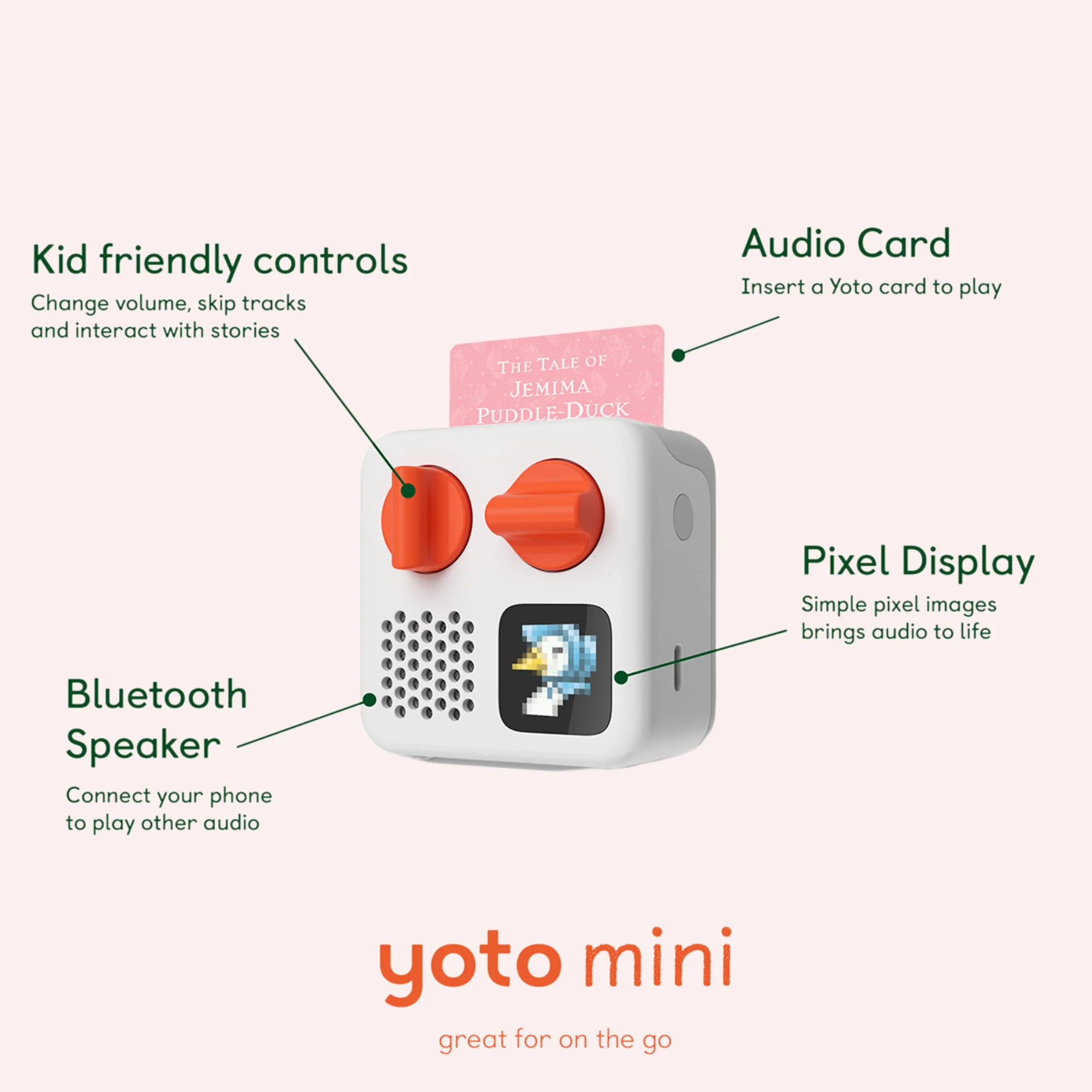 Kid friendly controls
Change volume, skip tracks and interact with stories

Audio Card
Insert a Yoto card to play

THE TALE OF JEMIMA PUDDLE-DUCK

Pixel Display
Simple pixel images brings audio to life

Bluetooth Speaker

Connect your phone to play other audio

yoto mini

great for on the go